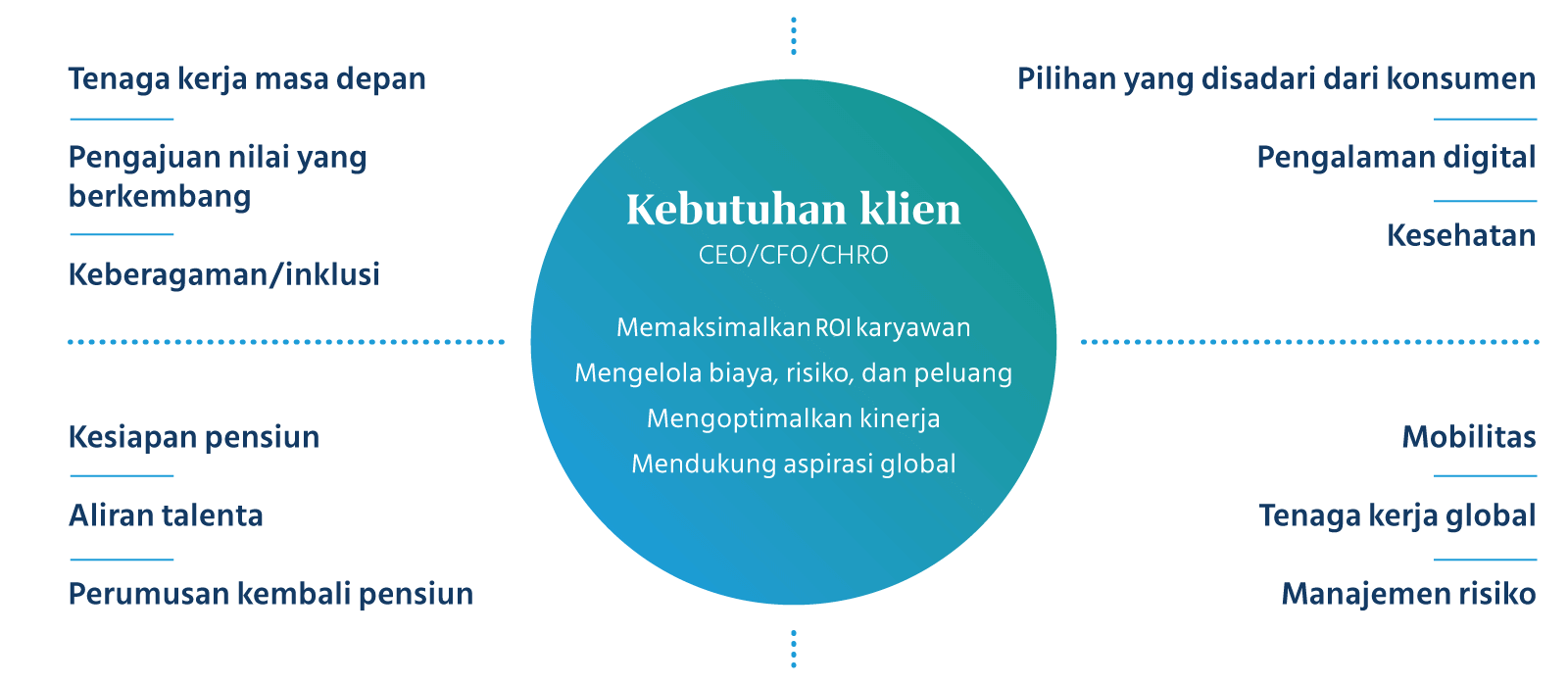 Tenaga kerja masa depan

Pengajuan nilai yang berkembang

Keberagaman/inklusi

Kesiapan pensiun

Aliran talenta

Perumusan kembali pensiun

Kebutuhan klien
CEO/CFO/CHRO

Memaksimalkan ROI karyawan
Mengelola biaya, risiko, dan peluang
Mengoptimalkan kinerja
Mendukung aspirasi global

Pilihan yang disadari dari konsumen

Pengalaman digital

Kesehatan

Mobilitas

Tenaga kerja global

Manajemen risiko